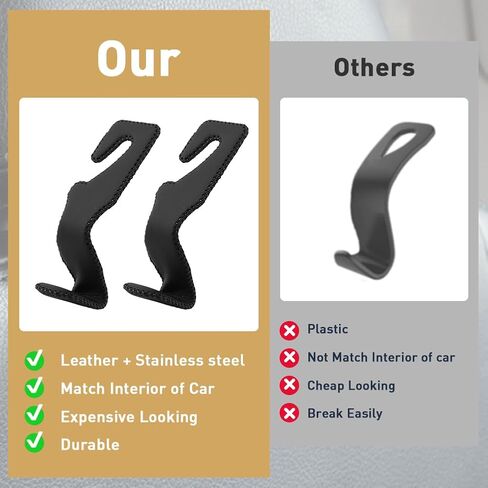 Our

Leather + Stainless steel
Match Interior of Car
Expensive Looking
Durable

Others

Plastic
Not Match Interior of car
Cheap Looking
Break Easily